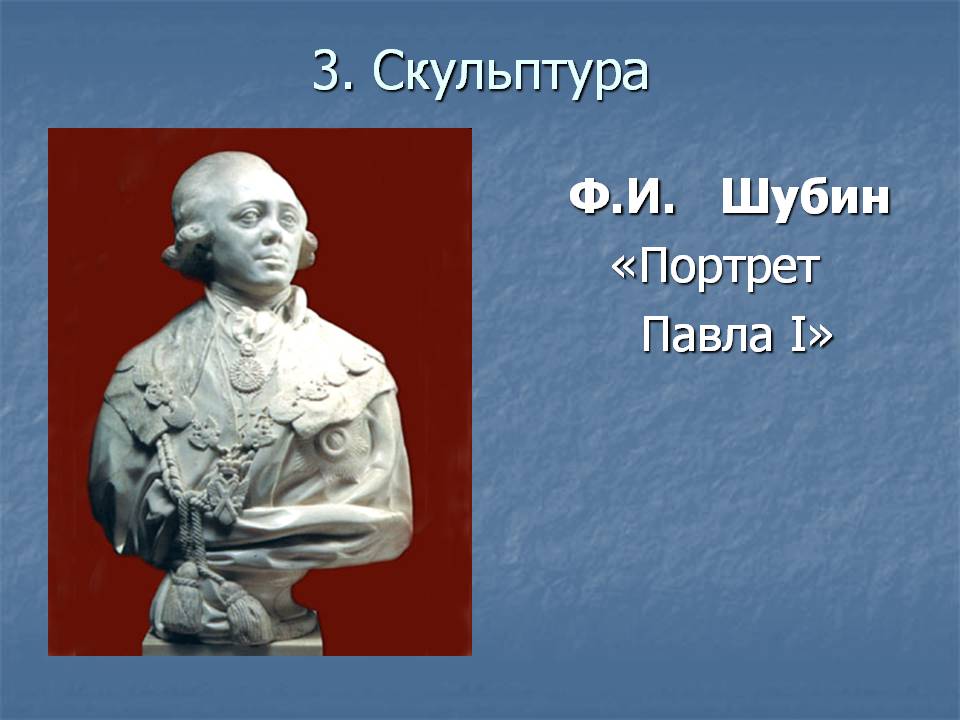 3. Скульптура

Ф.И. Шубин
«Портрет Павла I»